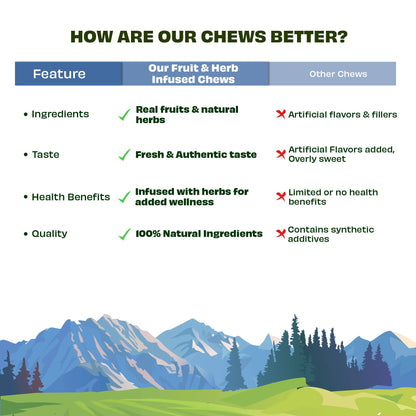 HOW ARE OUR CHEWS BETTER?

| Feature | Our Fruit & Herb Infused Chews | Other Chews |
|---|---|---|
| • Ingredients | ✓ Real fruits & natural herbs | ✗ Artificial flavors & fillers |
| • Taste | ✓ Fresh & Authentic taste | ✗ Artificial Flavors added, Overly sweet |
| • Health Benefits | ✓ Infused with herbs for added wellness | ✗ Limited or no health benefits |
| • Quality | ✓ 100% Natural Ingredients | ✗ Contains synthetic additives |